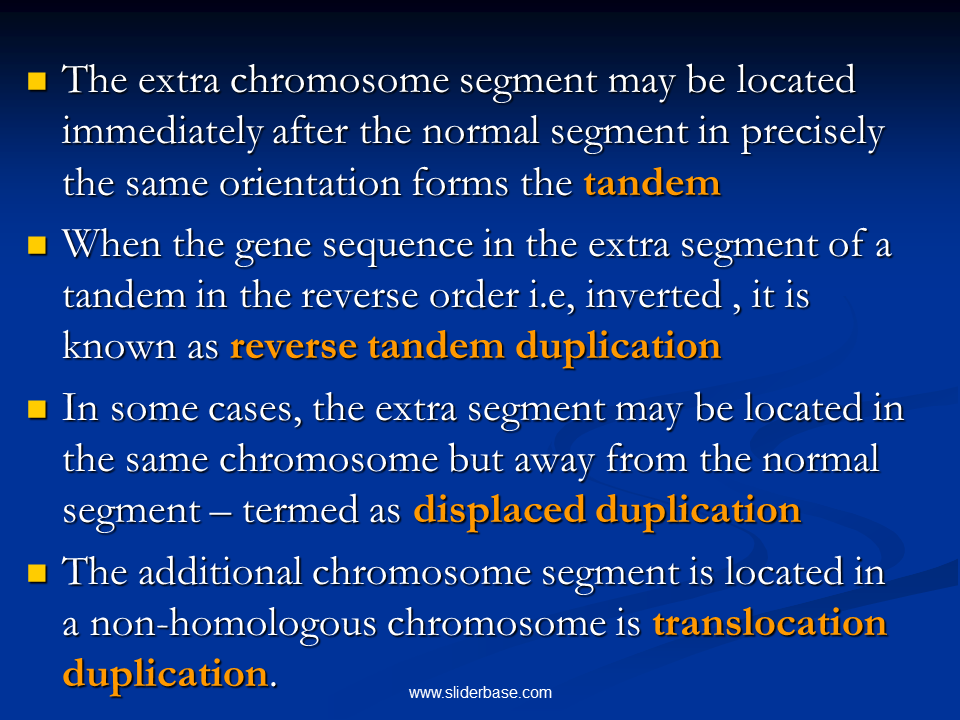 The extra chromosome segment may be located immediately after the normal segment in precisely the same orientation forms the tandem

When the gene sequence in the extra segment of a tandem in the reverse order i.e, inverted , it is known as reverse tandem duplication

In some cases, the extra segment may be located in the same chromosome but away from the normal segment – termed as displaced duplication

The additional chromosome segment is located in a non-homologous chromosome is translocation duplication.

www.sliderbase.com